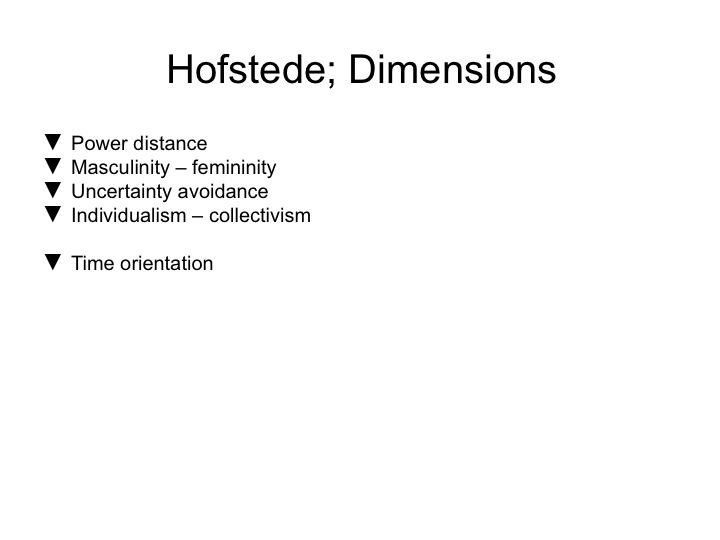 Hofstede; Dimensions

▼ Power distance
▼ Masculinity – femininity
▼ Uncertainty avoidance
▼ Individualism – collectivism

▼ Time orientation